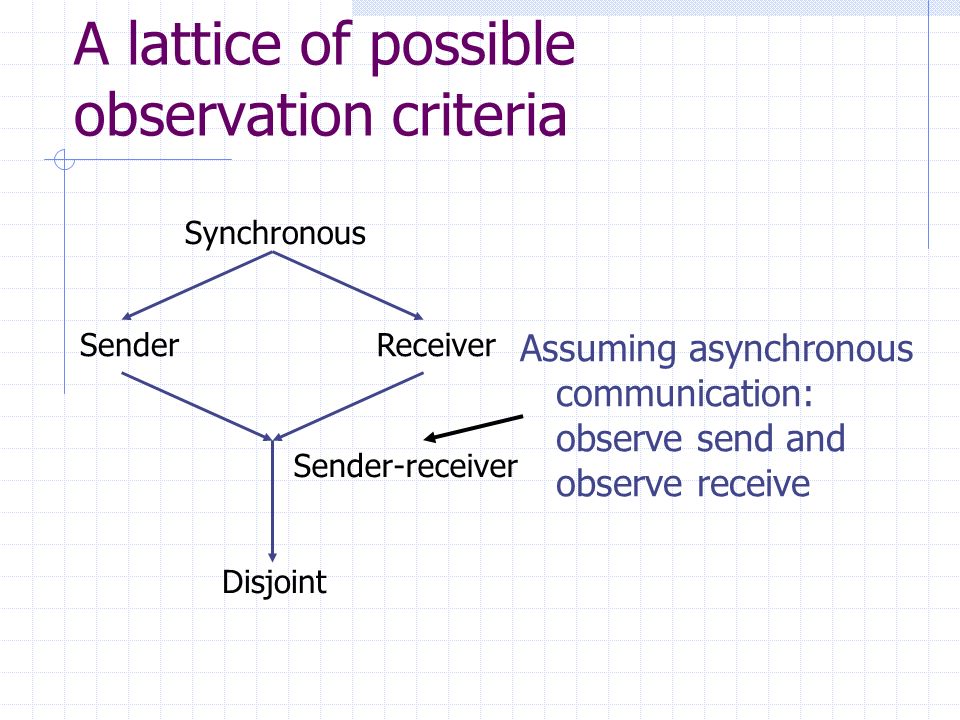 A lattice of possible observation criteria

Synchronous

Sender

Receiver

Sender-receiver

Disjoint

Assuming asynchronous communication: observe send and observe receive